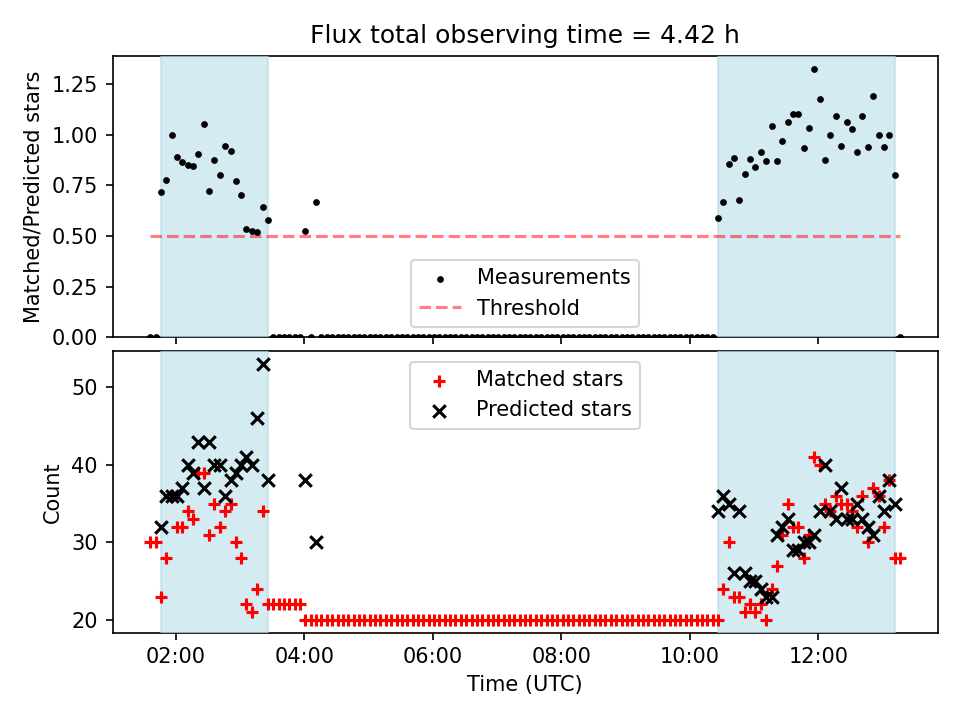 Flux total observing time = 4.42 h

Matched/Predicted stars

1.25
1.00
0.75
0.50
0.25
0.00

Measurements
Threshold

Count

50
40
30
20

Matched stars
Predicted stars

02:00
04:00
06:00
08:00
10:00
12:00

Time (UTC)